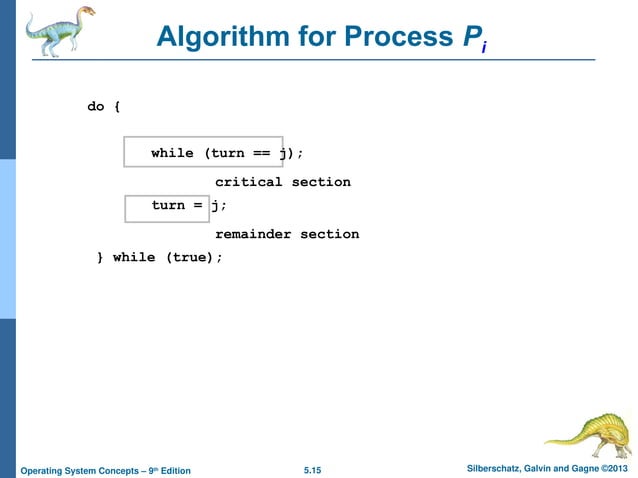 Algorithm for Process $P_i$

do {

while (turn == j);

critical section

turn = j;

remainder section

} while (true);

Operating System Concepts – 9th Edition

5.15

Silberschatz, Galvin and Gagne ©2013